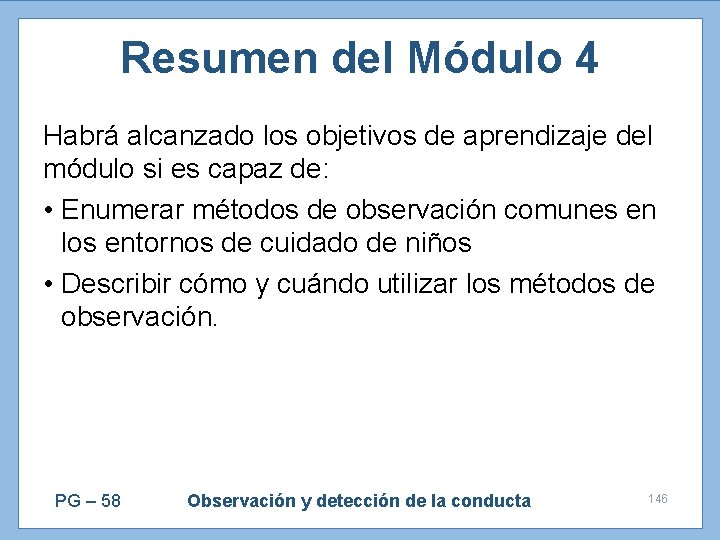 Resumen del Módulo 4

Habrá alcanzado los objetivos de aprendizaje del módulo si es capaz de:

• Enumerar métodos de observación comunes en los entornos de cuidado de niños

• Describir cómo y cuándo utilizar los métodos de observación.

PG – 58

Observación y detección de la conducta

146